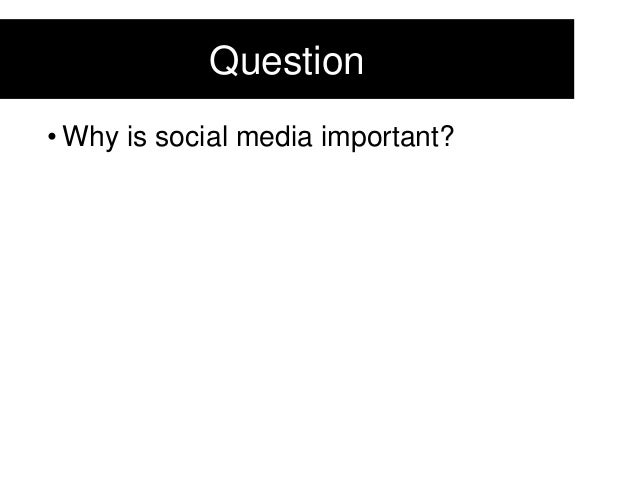 Question

• Why is social media important?